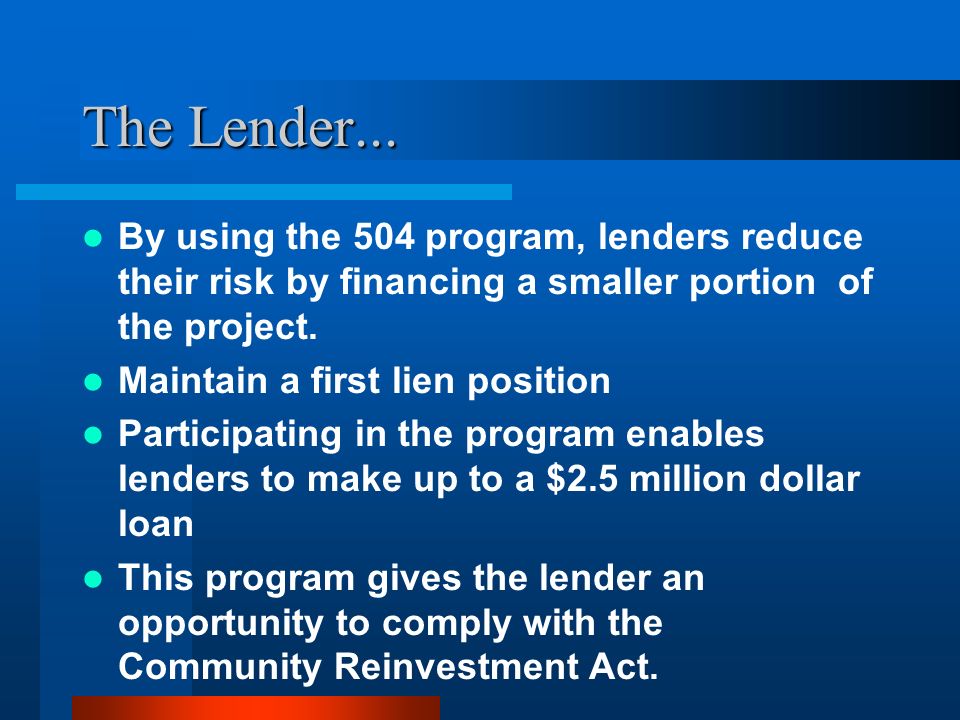 The Lender...

- By using the 504 program, lenders reduce their risk by financing a smaller portion of the project.
- Maintain a first lien position
- Participating in the program enables lenders to make up to a \$2.5 million dollar loan
- This program gives the lender an opportunity to comply with the Community Reinvestment Act.